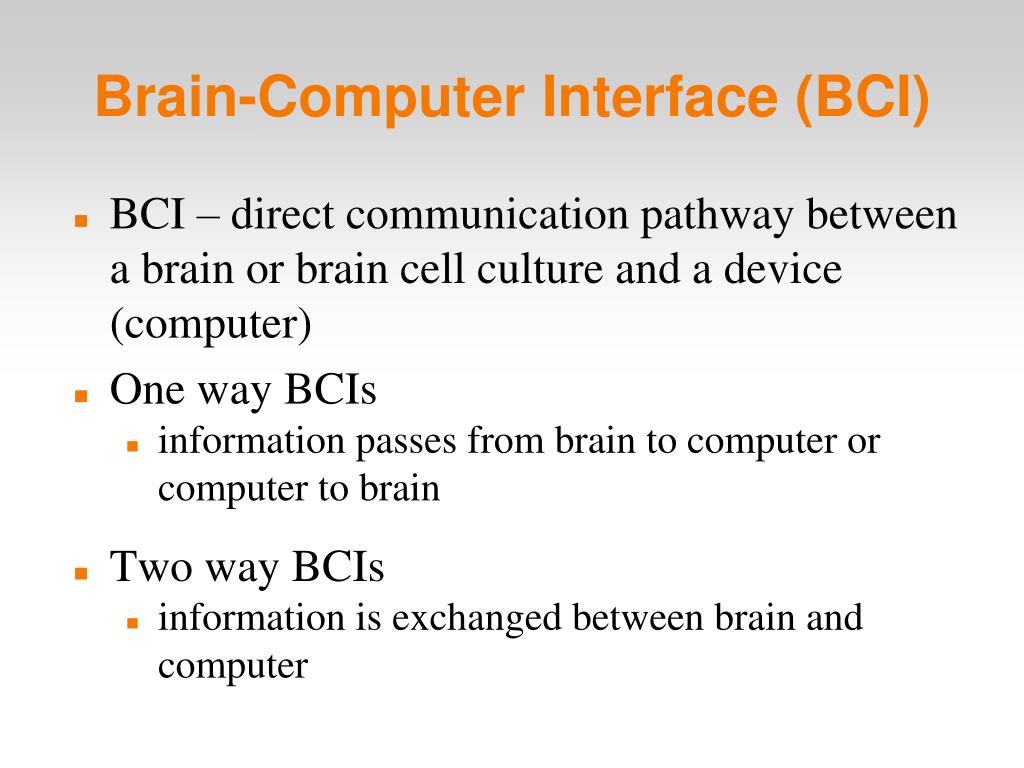 Brain-Computer Interface (BCI)

BCI – direct communication pathway between a brain or brain cell culture and a device (computer)

One way BCIs

information passes from brain to computer or computer to brain

Two way BCIs

information is exchanged between brain and computer